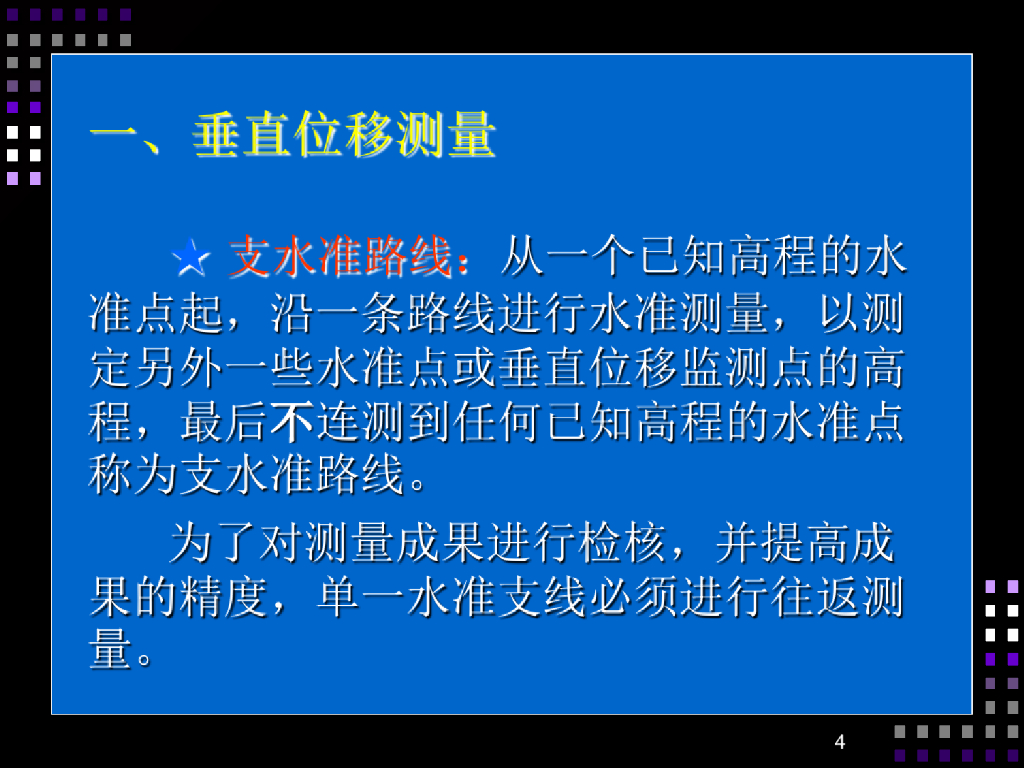 一、垂直位移测量

★ 支水准路线：从一个已知高程的水准点起，沿一条路线进行水准测量，以测定另外一些水准点或垂直位移监测点的高程，最后不连测到任何已知高程的水准点称为支水准路线。

为了对测量成果进行检核，并提高成果的精度，单一水准支线必须进行往返测量。

4